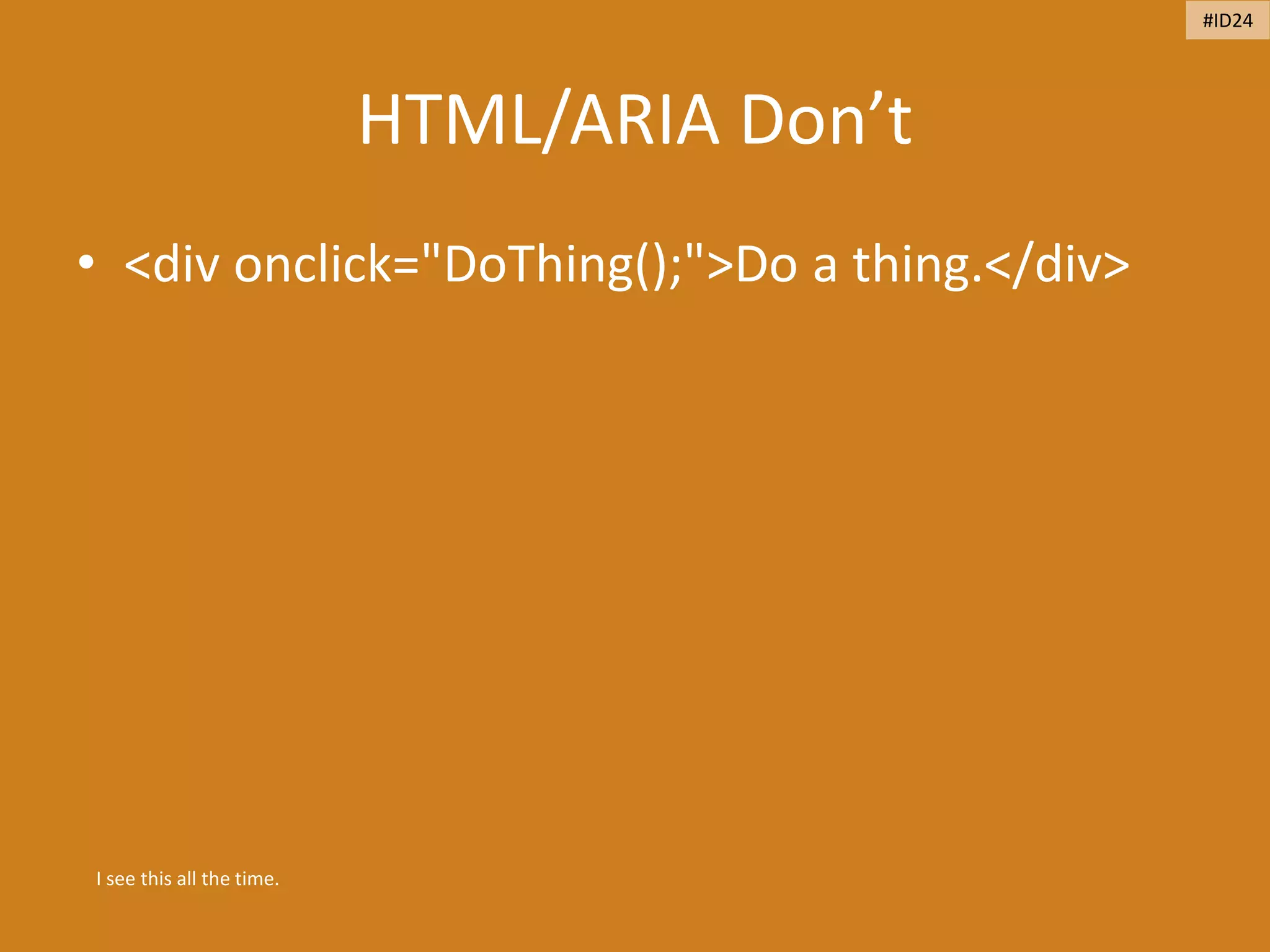 #ID24

HTML/ARIA Don’t

• <div onclick="DoThing();">Do a thing.</div>

I see this all the time.